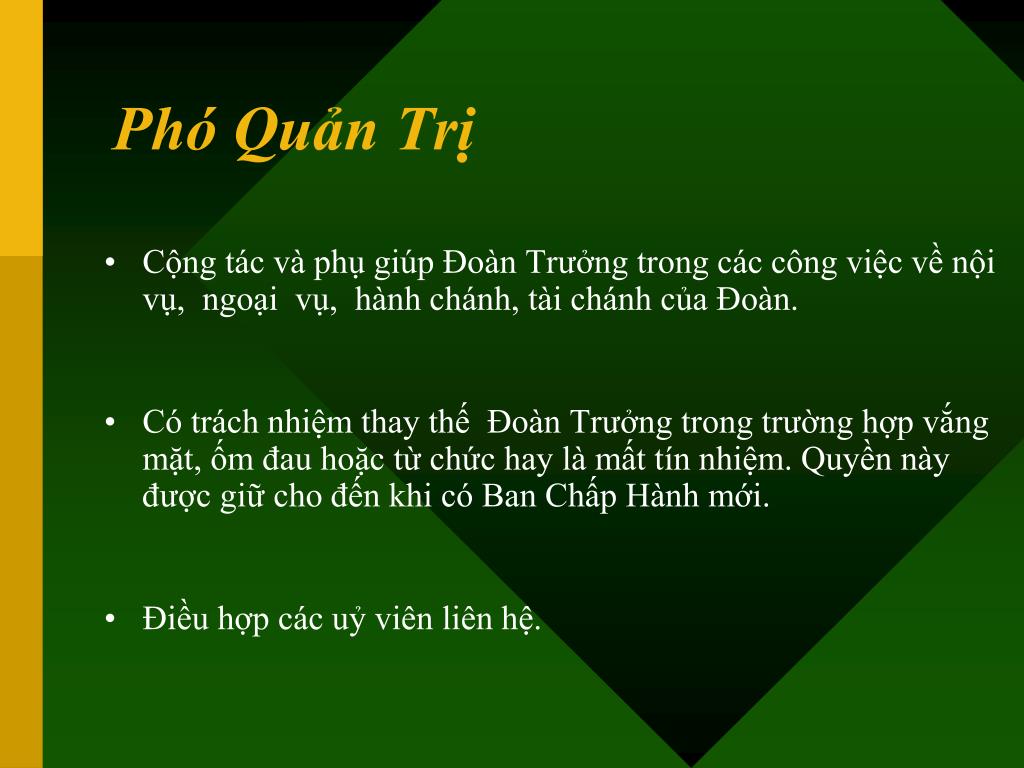 Phó Quản Trị

• Cộng tác và phụ giúp Đoàn Trưởng trong các công việc về nội vụ, ngoại vụ, hành chánh, tài chánh của Đoàn.

• Có trách nhiệm thay thế Đoàn Trưởng trong trường hợp vắng mặt, ốm đau hoặc từ chức hay là mất tín nhiệm. Quyền này được giữ cho đến khi có Ban Chấp Hành mới.

• Điều hợp các uỷ viên liên hệ.